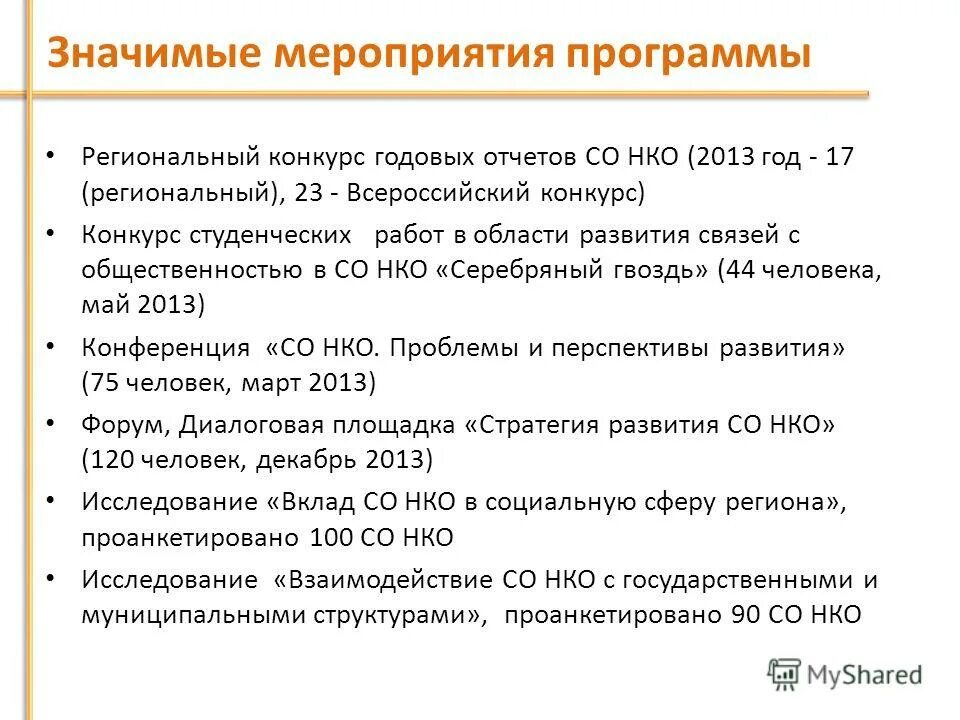 Значимые мероприятия программы

• Региональный конкурс годовых отчетов СО НКО (2013 год - 17 (региональный), 23 - Всероссийский конкурс)

• Конкурс студенческих работ в области развития связей с общественностью в СО НКО «Серебряный гвоздь» (44 человека, май 2013)

• Конференция «СО НКО. Проблемы и перспективы развития» (75 человек, март 2013)

• Форум, Диалоговая площадка «Стратегия развития СО НКО» (120 человек, декабрь 2013)

• Исследование «Вклад СО НКО в социальную сферу региона», проанкетировано 100 СО НКО

• Исследование «Взаимодействие СО НКО с государственными и муниципальными структурами», проанкетировано 90 СО НКО

MyShared